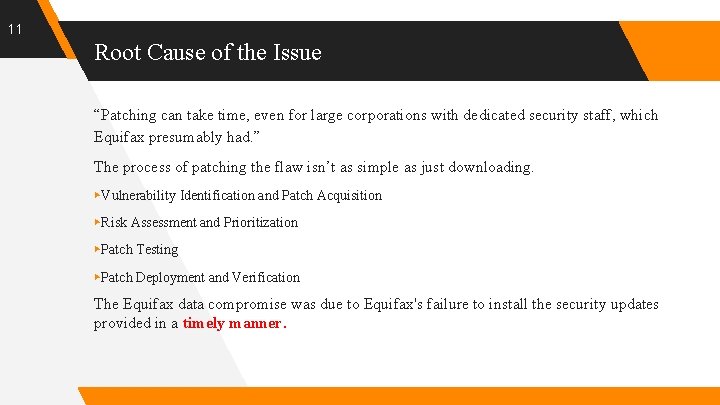 11

Root Cause of the Issue

“Patching can take time, even for large corporations with dedicated security staff, which Equifax presumably had.”

The process of patching the flaw isn’t as simple as just downloading.

▸Vulnerability Identification and Patch Acquisition

▸Risk Assessment and Prioritization

▸Patch Testing

▸Patch Deployment and Verification

The Equifax data compromise was due to Equifax's failure to install the security updates provided in a timely manner.